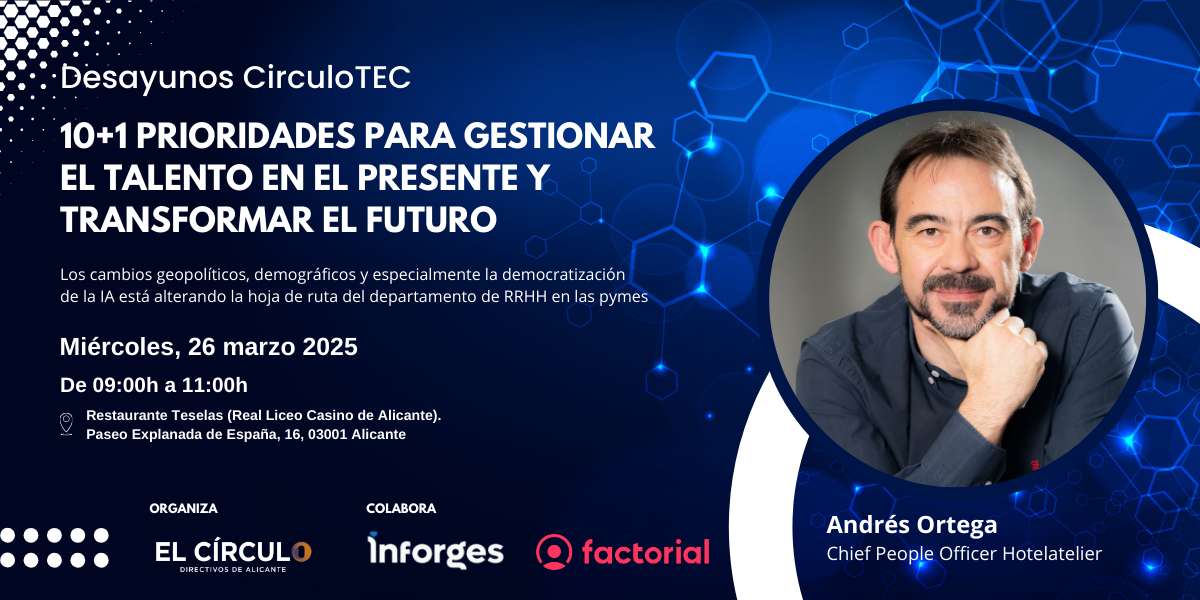 Desayunos CirculoTEC

10+1 PRIORIDADES PARA GESTIONAR EL TALENTO EN EL PRESENTE Y TRANSFORMAR EL FUTURO

Los cambios geopolíticos, demográficos y especialmente la democratización de la IA está alterando la hoja de ruta del departamento de RRHH en las pymes

Miércoles, 26 marzo 2025

De 09:00h a 11:00h

Restaurante Teselas (Real Liceo Casino de Alicante).
Paseo Explanada de España, 16, 03001 Alicante

ORGANIZA

EL CÍRCULO
DIRECTIVOS DE ALICANTE

COLABORA

inforges

factorial

Andrés Ortega
Chief People Officer Hotelatelier